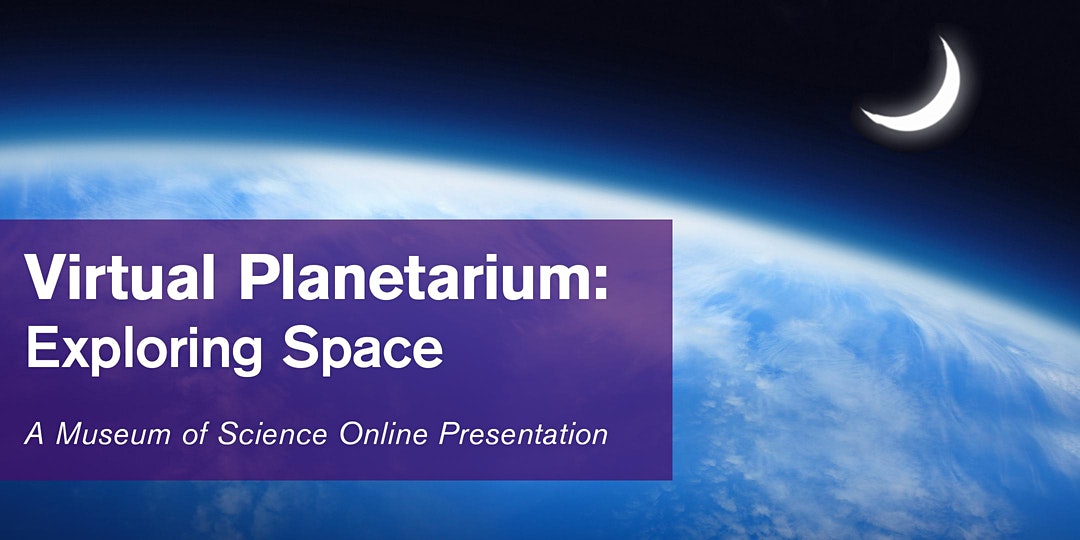 Virtual Planetarium: Exploring Space

A Museum of Science Online Presentation